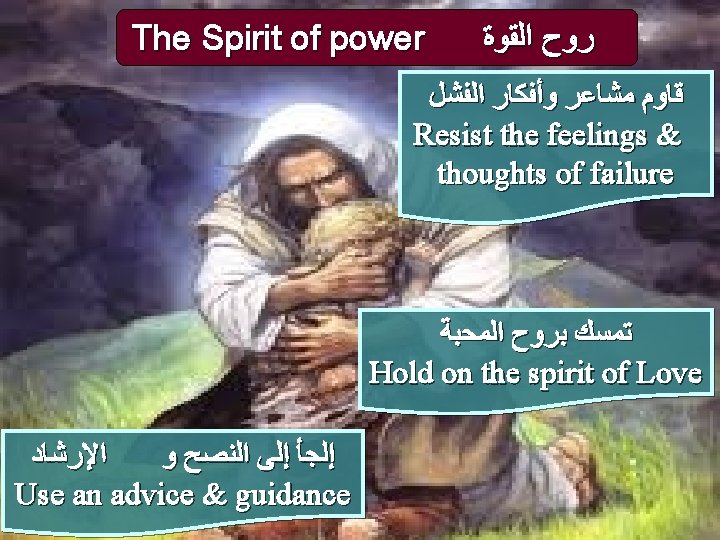 The Spirit of power روح القوة

قاوم مشاعر وأفكار الفشل
Resist the feelings & thoughts of failure

تمسك بروح المحبة
Hold on the spirit of Love

إلجأ إلى النصح و الإرشاد
Use an advice & guidance